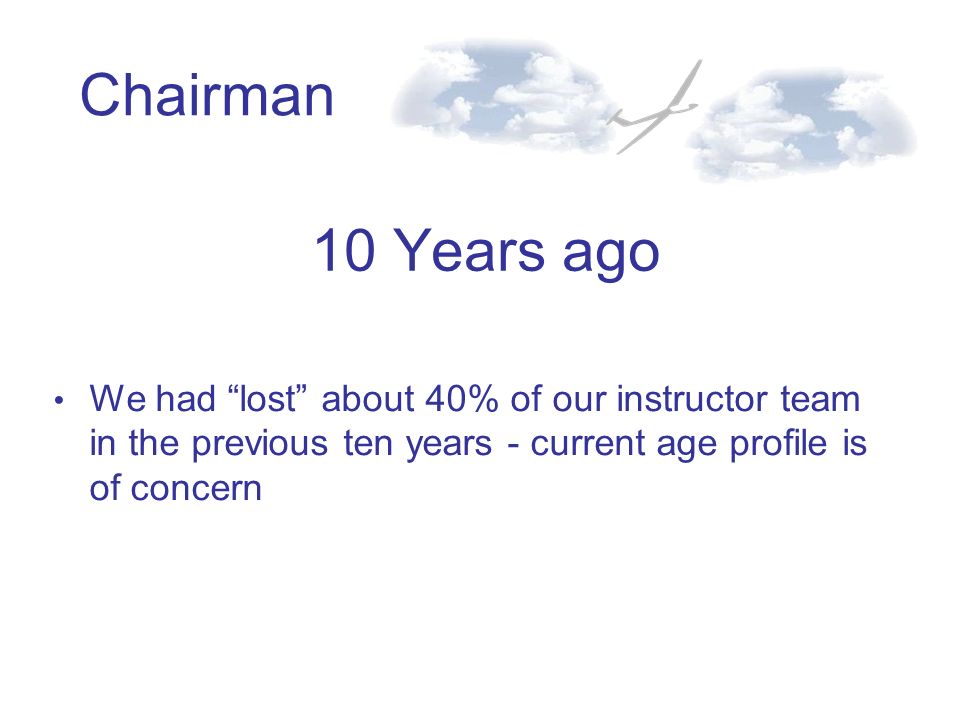 Chairman

10 Years ago

• We had “lost” about 40% of our instructor team in the previous ten years - current age profile is of concern